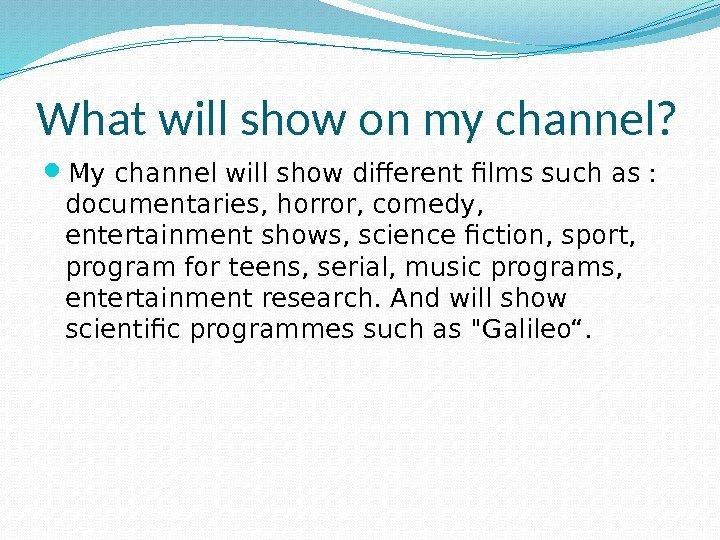 What will show on my channel?

My channel will show different films such as : documentaries, horror, comedy, entertainment shows, science fiction, sport, program for teens, serial, music programs, entertainment research. And will show scientific programmes such as "Galileo“.